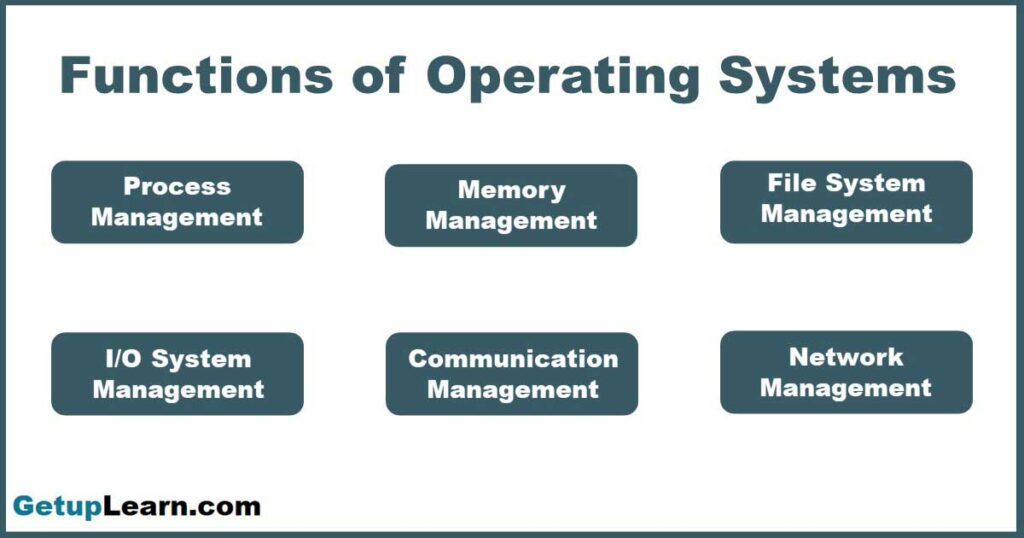 Functions of Operating Systems

Process Management

Memory Management

File System Management

I/O System Management

Communication Management

Network Management

GetupLearn.com